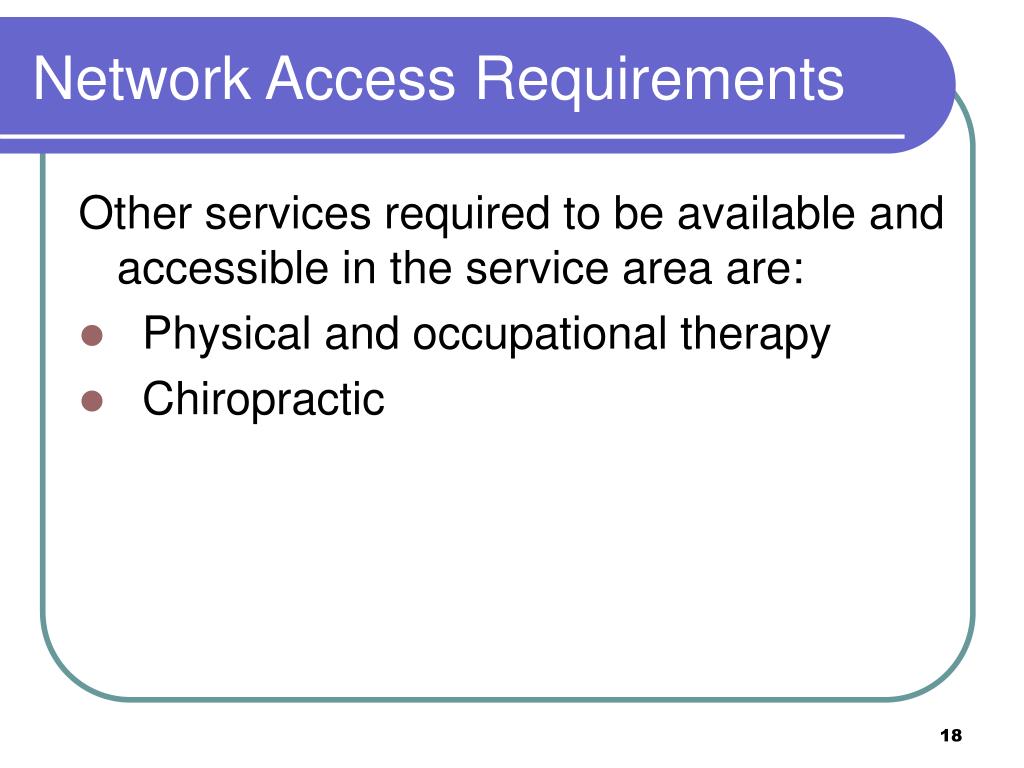 Network Access Requirements

Other services required to be available and accessible in the service area are:

- Physical and occupational therapy
- Chiropractic

18